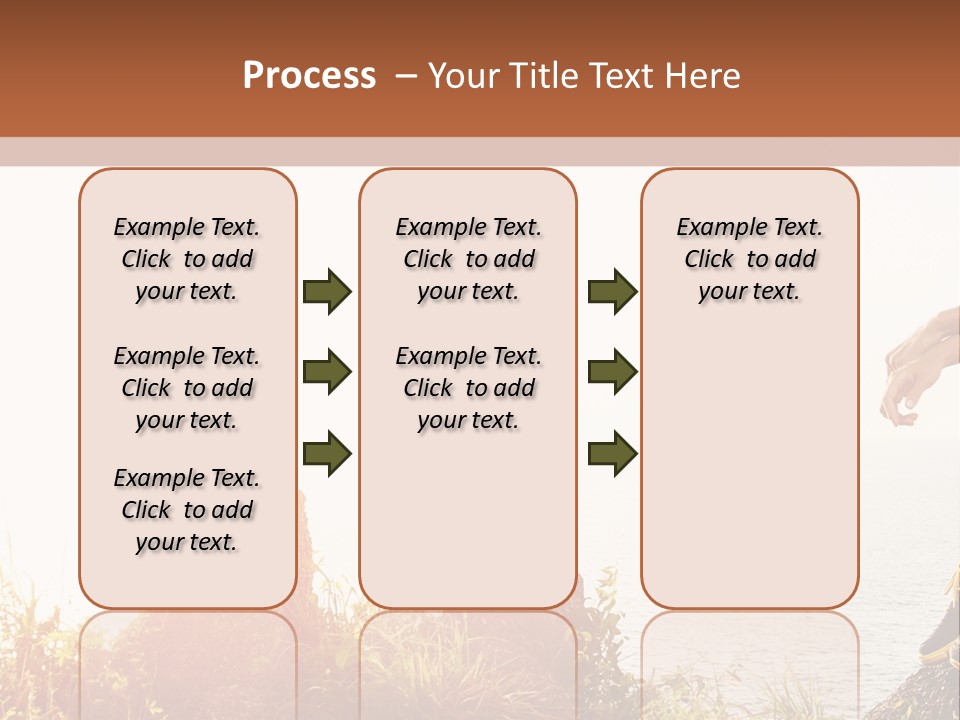 Process – Your Title Text Here

Example Text. Click to add your text.

Example Text. Click to add your text.

Example Text. Click to add your text.

Example Text. Click to add your text.

Example Text. Click to add your text.

Example Text. Click to add your text.